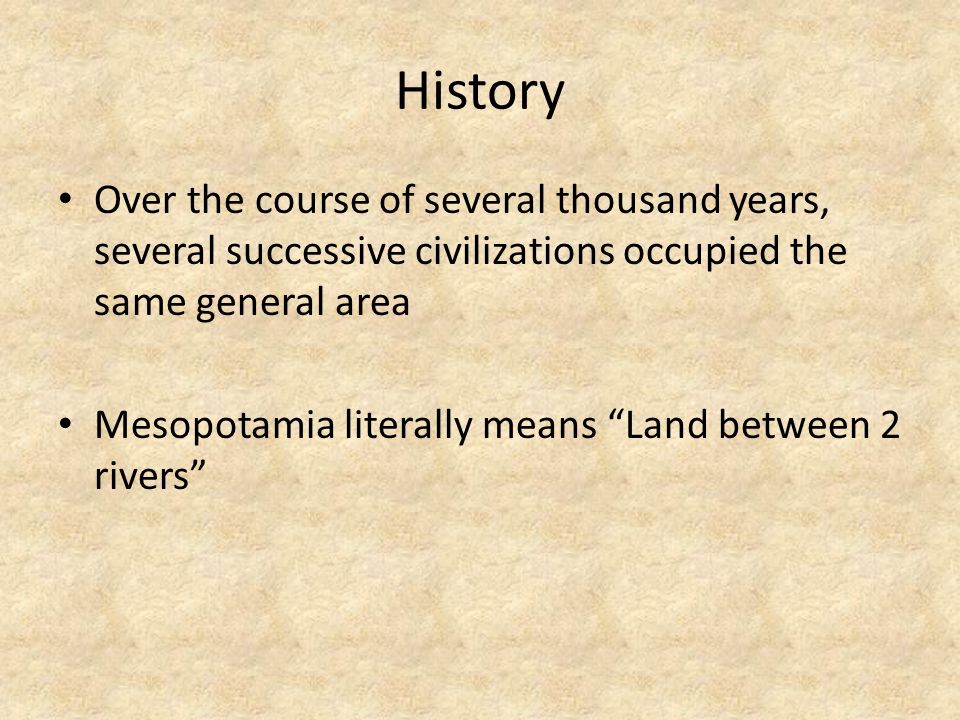 History

• Over the course of several thousand years, several successive civilizations occupied the same general area

• Mesopotamia literally means “Land between 2 rivers”